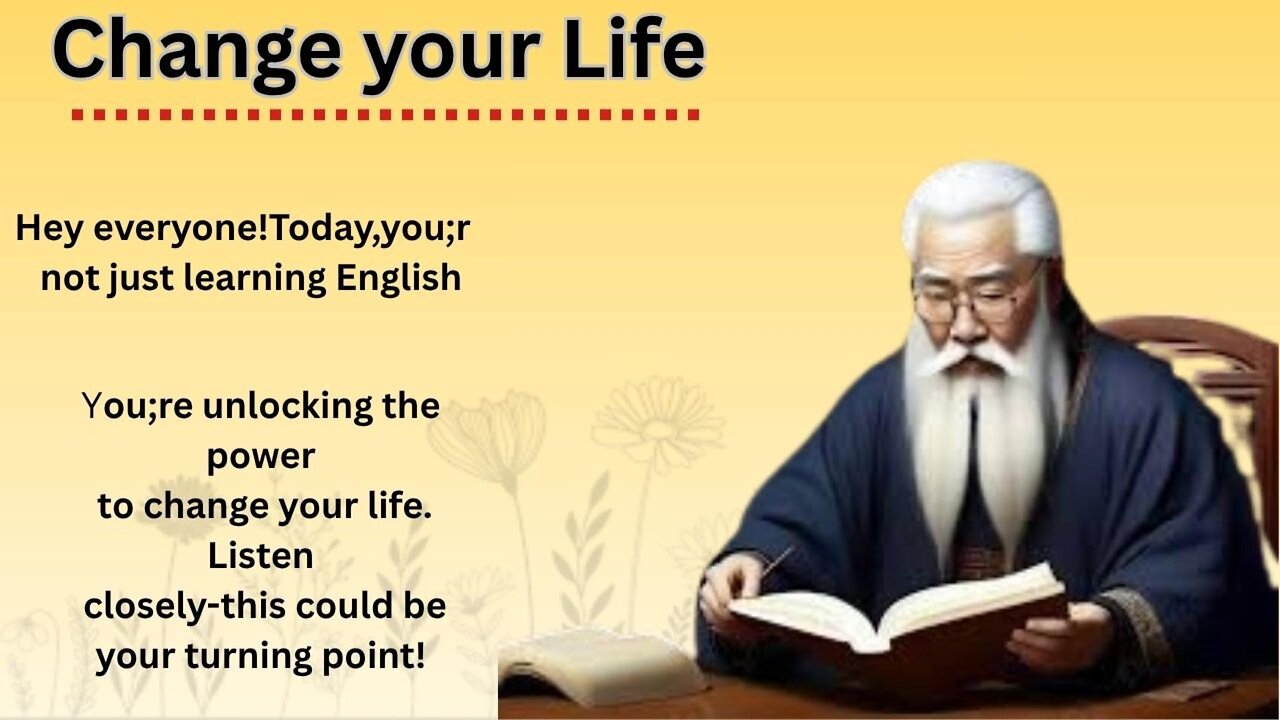 Change your Life

Hey everyone!Today,you;r not just learning English

You;re unlocking the power
to change your life.
Listen
closely-this could be your turning point!